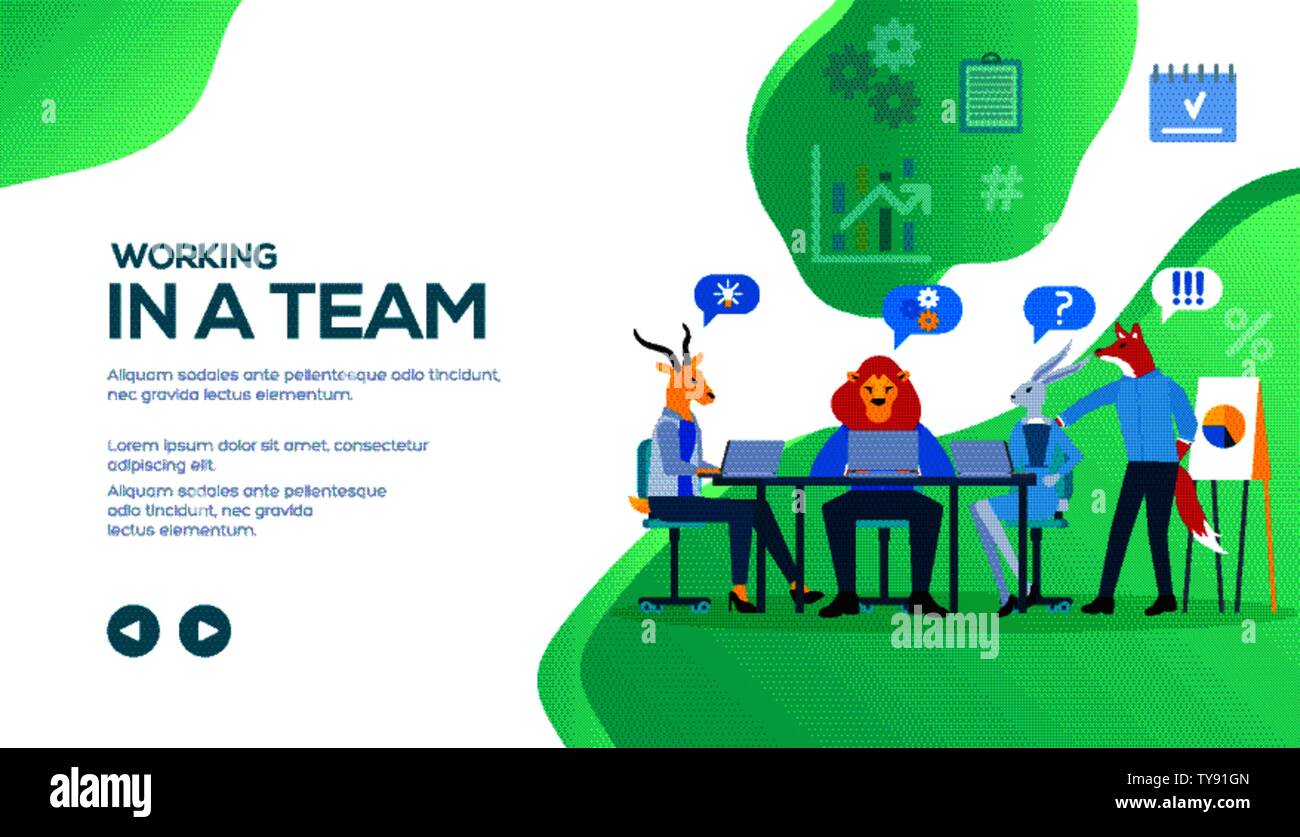 WORKING
IN A TEAM

Aliquam sodales ante pellentesque odio tincidunt, nec gravida lectus elementum.

Lorem ipsum dolor sit amet, consectetur adipiscing elit.

Aliquam sodales ante pellentesque odio tincidunt, nec gravida lectus elementum.

?

!!!

%

#

alamy

alamy

Image ID: TY91GN
www.alamy.com